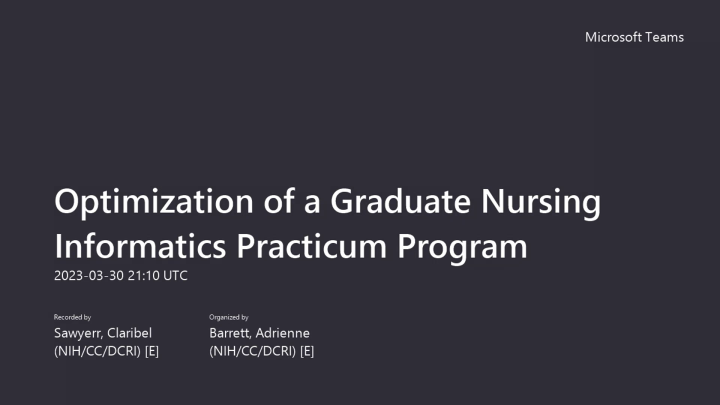 Microsoft Teams

Optimization of a Graduate Nursing Informatics Practicum Program
2023-03-30 21:10 UTC

Recorded by
Sawyerr, Claribel (NIH/CC/DCRI) [E]

Organized by
Barrett, Adrienne (NIH/CC/DCRI) [E]